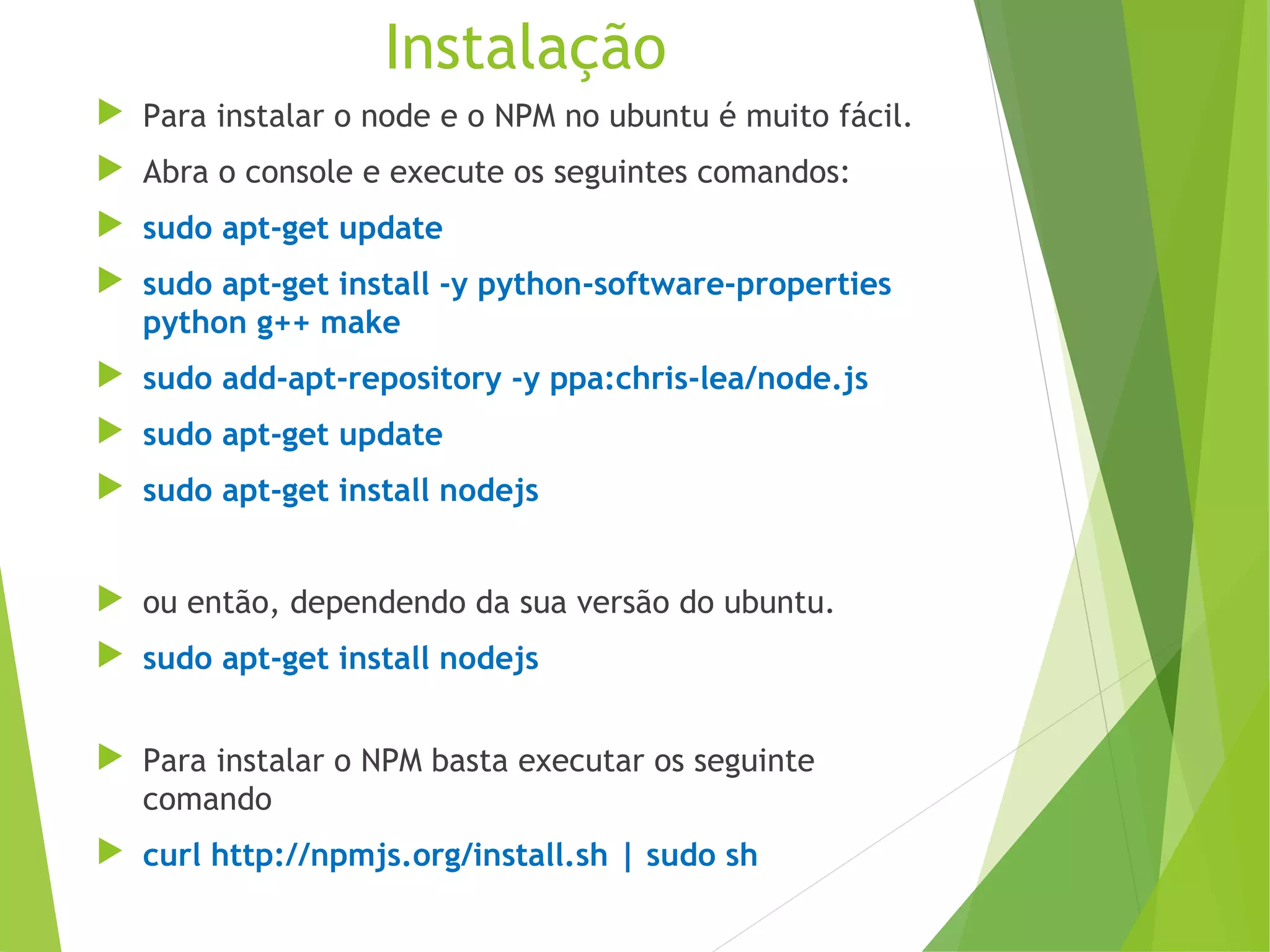 Instalação

Para instalar o node e o NPM no ubuntu é muito fácil.

Abra o console e execute os seguintes comandos:

sudo apt-get update

sudo apt-get install -y python-software-properties python g++ make

sudo add-apt-repository -y ppa:chris-lea/node.js

sudo apt-get update

sudo apt-get install nodejs

ou então, dependendo da sua versão do ubuntu.

sudo apt-get install nodejs

Para instalar o NPM basta executar os seguinte comando

curl http://npmjs.org/install.sh | sudo sh